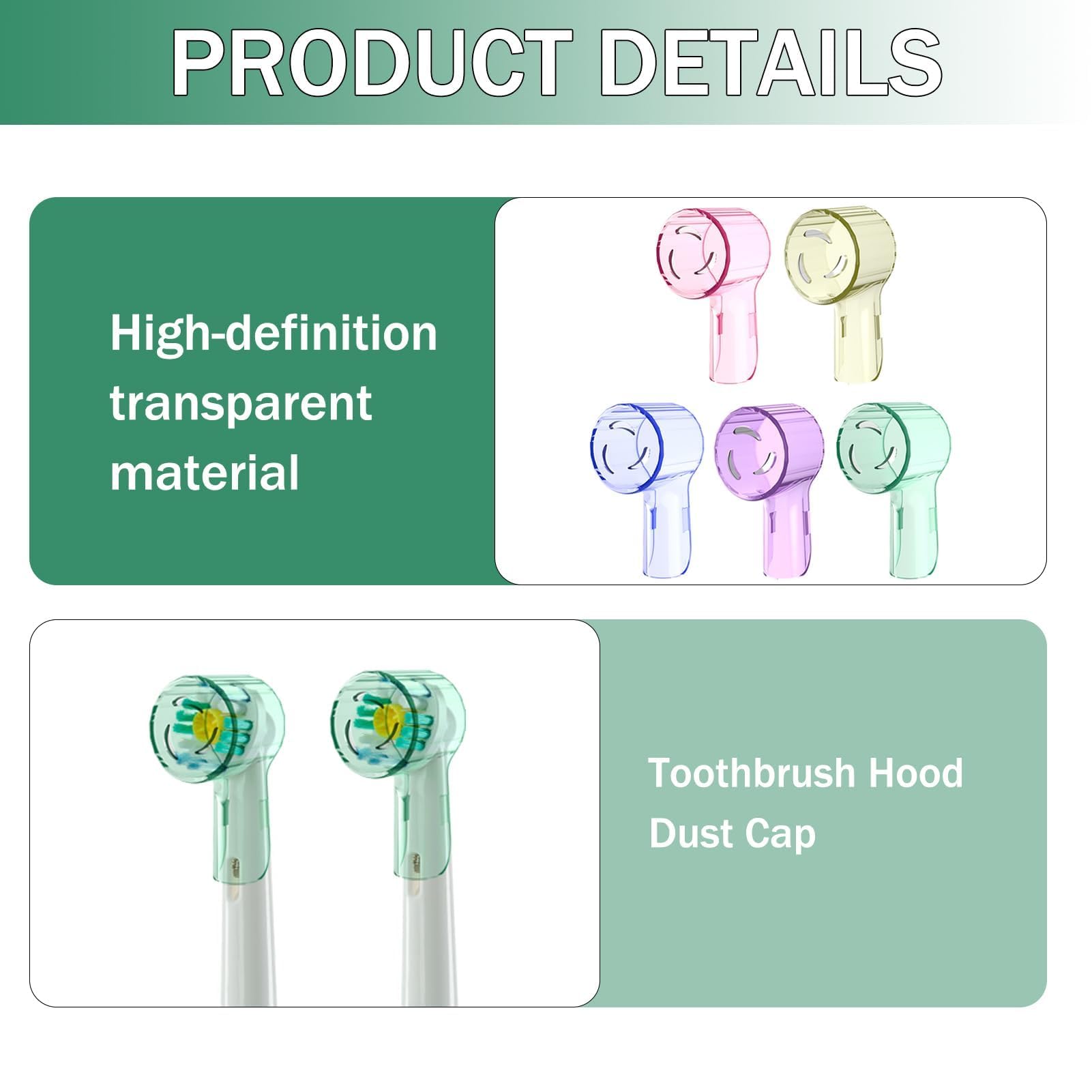 PRODUCT DETAILS

High-definition transparent material

Toothbrush Hood Dust Cap